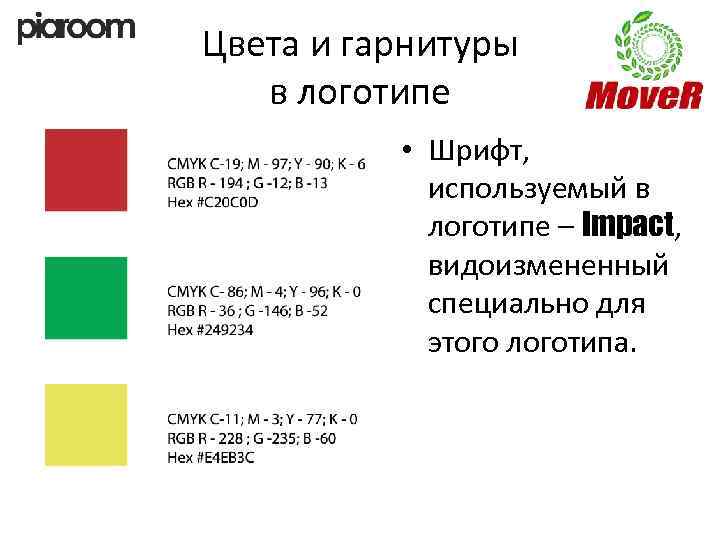 piaroom

Цвета и гарнитуры в логотипе

MoveR

CMYK C-19; M - 97; Y - 90; K - 6
RGB R - 194 ; G -12; B -13
Hex #C20C0D

CMYK C- 86; M - 4; Y - 96; K - 0
RGB R - 36 ; G -146; B -52
Hex #249234

CMYK C-11; M - 3; Y - 77; K - 0
RGB R - 228 ; G -235; B -60
Hex #E4EB3C

• Шрифт, используемый в логотипе – Impact, видоизмененный специально для этого логотипа.